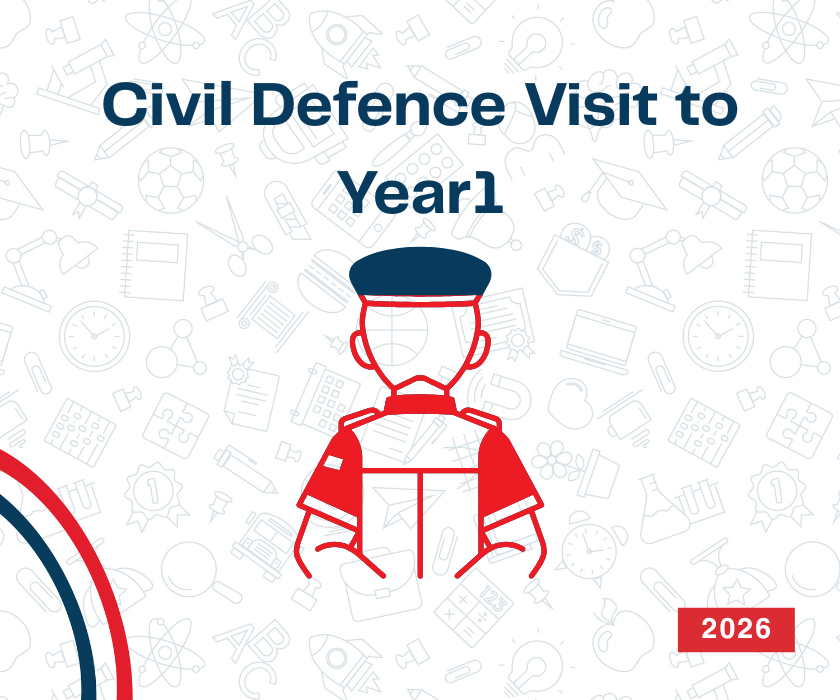 Civil Defence Visit to Year1

2026